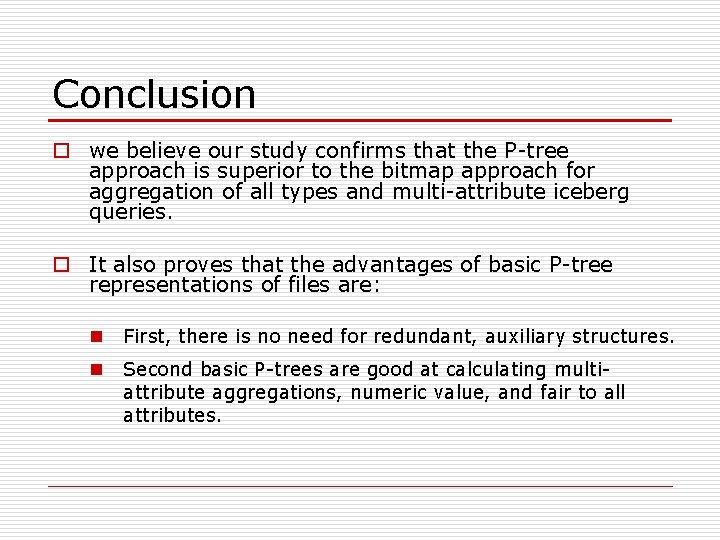 Conclusion

we believe our study confirms that the P-tree approach is superior to the bitmap approach for aggregation of all types and multi-attribute iceberg queries.

It also proves that the advantages of basic P-tree representations of files are:

First, there is no need for redundant, auxiliary structures.

Second basic P-trees are good at calculating multi-attribute aggregations, numeric value, and fair to all attributes.